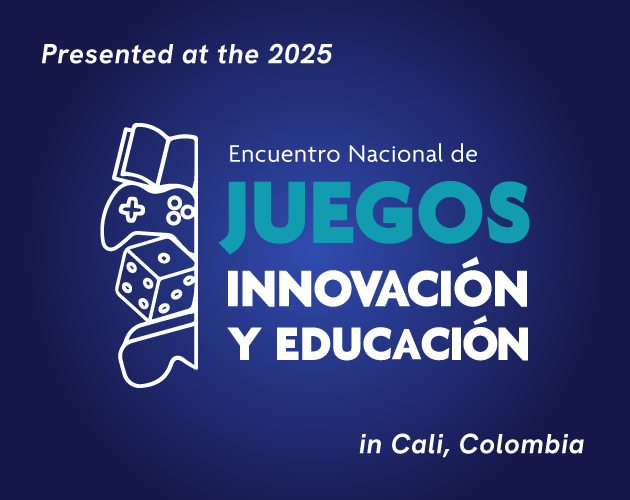 Presented at the 2025

Encuentro Nacional de
JUEGOS
INNOVACIÓN
Y EDUCACIÓN

in Cali, Colombia